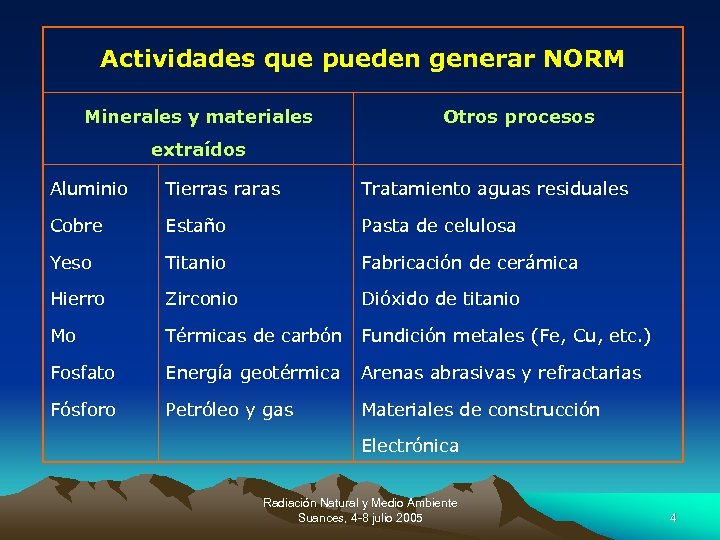 Actividades que pueden generar NORM

| Minerales y materiales extraídos | | Otros procesos |
|---|---|---|
| Aluminio | Tierras raras | Tratamiento aguas residuales |
| Cobre | Estaño | Pasta de celulosa |
| Yeso | Titanio | Fabricación de cerámica |
| Hierro | Zirconio | Dióxido de titanio |
| Mo | Térmicas de carbón | Fundición metales (Fe, Cu, etc.) |
| Fosfato | Energía geotérmica | Arenas abrasivas y refractarias |
| Fósforo | Petróleo y gas | Materiales de construcción |
| | | Electrónica |

Radiación Natural y Medio Ambiente
Suances, 4-8 julio 2005

4